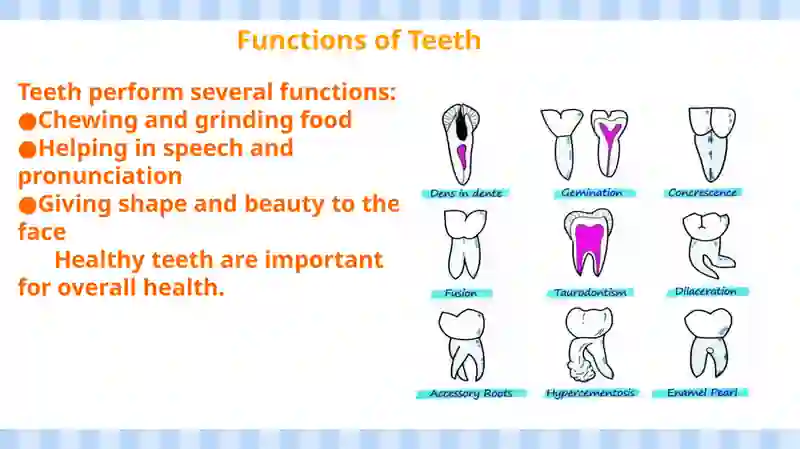 Functions of Teeth

Teeth perform several functions:
●Chewing and grinding food
●Helping in speech and pronunciation
●Giving shape and beauty to the face

Healthy teeth are important for overall health.

Dens in dente
Gemination
Concrescence
Fusion
Taurodontism
Dilaceration
Accessory Roots
Hypercementosis
Enamel Pearl